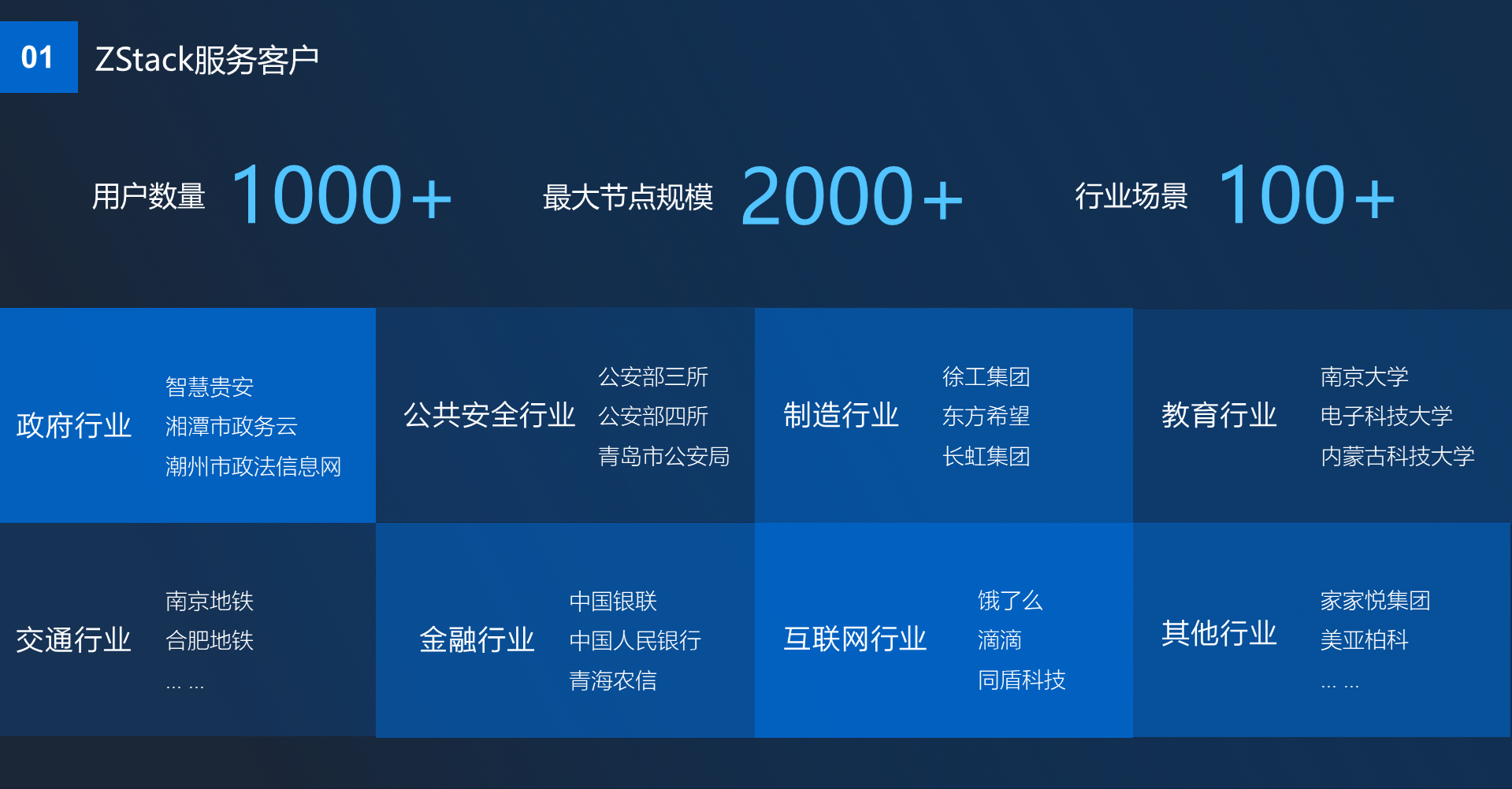 01 ZStack服务客户

用户数量 1000+ 最大节点规模 2000+ 行业场景 100+

政府行业
智慧贵安
湘潭市政务云
潮州市政法信息网

公共安全行业
公安部三所
公安部四所
青岛市公安局

制造行业
徐工集团
东方希望
长虹集团

教育行业
南京大学
电子科技大学
内蒙古科技大学

交通行业
南京地铁
合肥地铁
... ...

金融行业
中国银联
中国人民银行
青海农信

互联网行业
饿了么
滴滴
同盾科技

其他行业
家家悦集团
美亚柏科
... ...